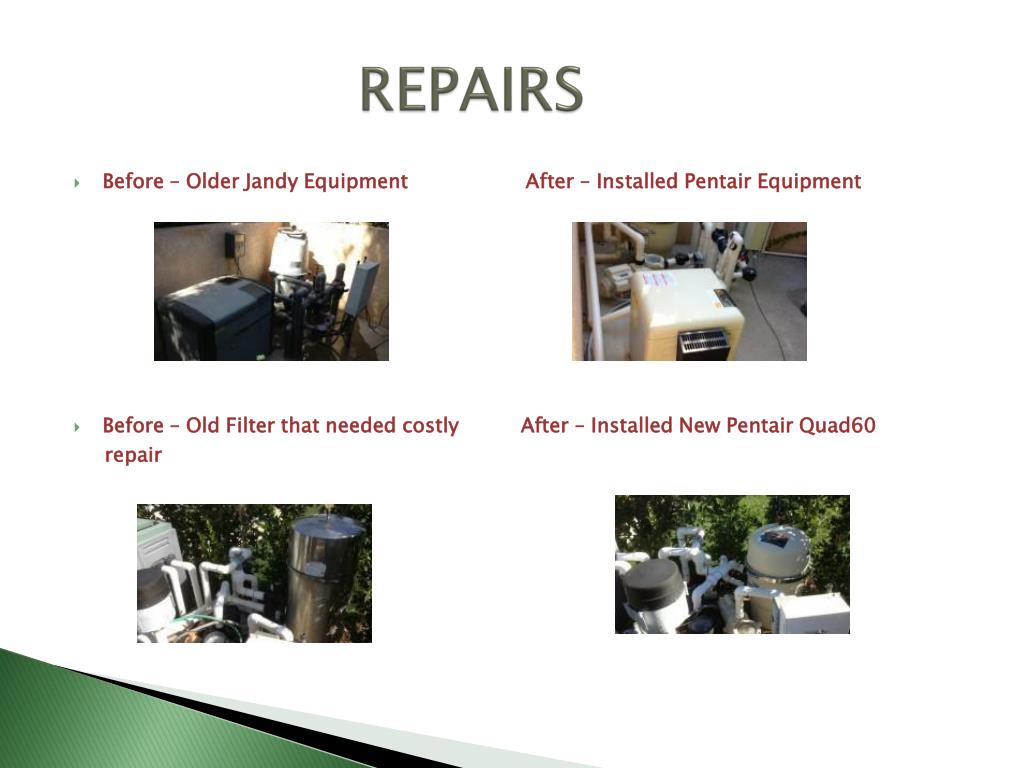 REPAIRS

Before – Older Jandy Equipment

After – Installed Pentair Equipment

Before – Old Filter that needed costly repair

After – Installed New Pentair Quad60